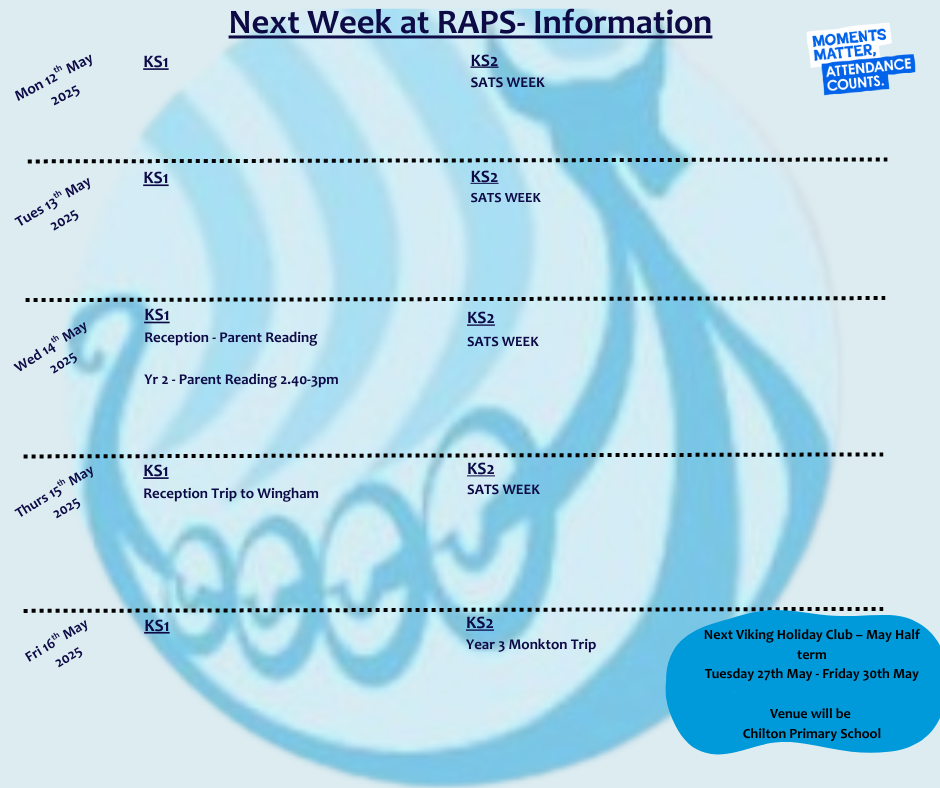 Next Week at RAPS- Information

MOMENTS MATTER, ATTENDANCE COUNTS.

Mon 12$^{th}$ May 2025

KS1

KS2
SATS WEEK

Tues 13$^{th}$ May 2025

KS1

KS2
SATS WEEK

Wed 14$^{th}$ May 2025

KS1
Reception - Parent Reading

Yr 2 - Parent Reading 2.40-3pm

KS2
SATS WEEK

Thurs 15$^{th}$ May 2025

KS1
Reception Trip to Wingham

KS2
SATS WEEK

Fri 16$^{th}$ May 2025

KS1

KS2
Year 3 Monkton Trip

Next Viking Holiday Club – May Half term
Tuesday 27th May - Friday 30th May

Venue will be
Chilton Primary School